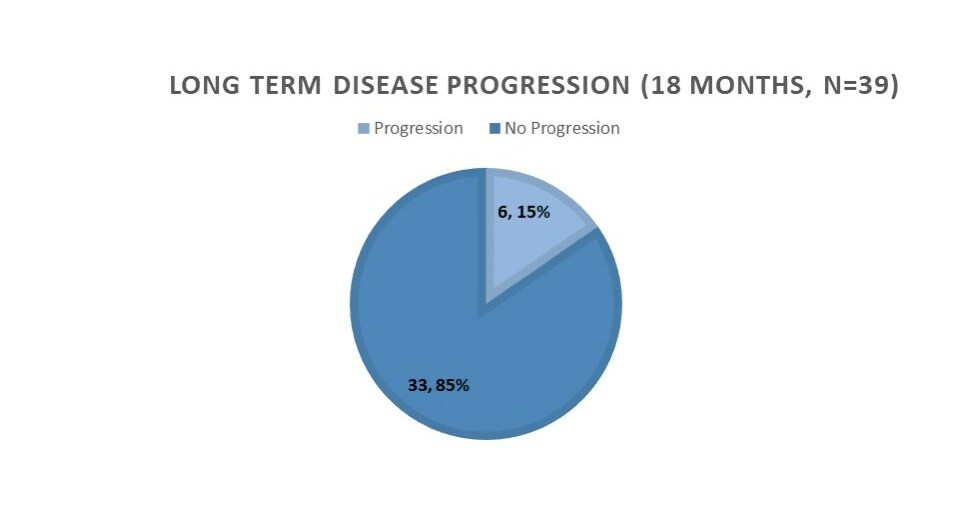 LONG TERM DISEASE PROGRESSION (18 MONTHS, N=39)

Progression No Progression

6, 15%

33, 85%